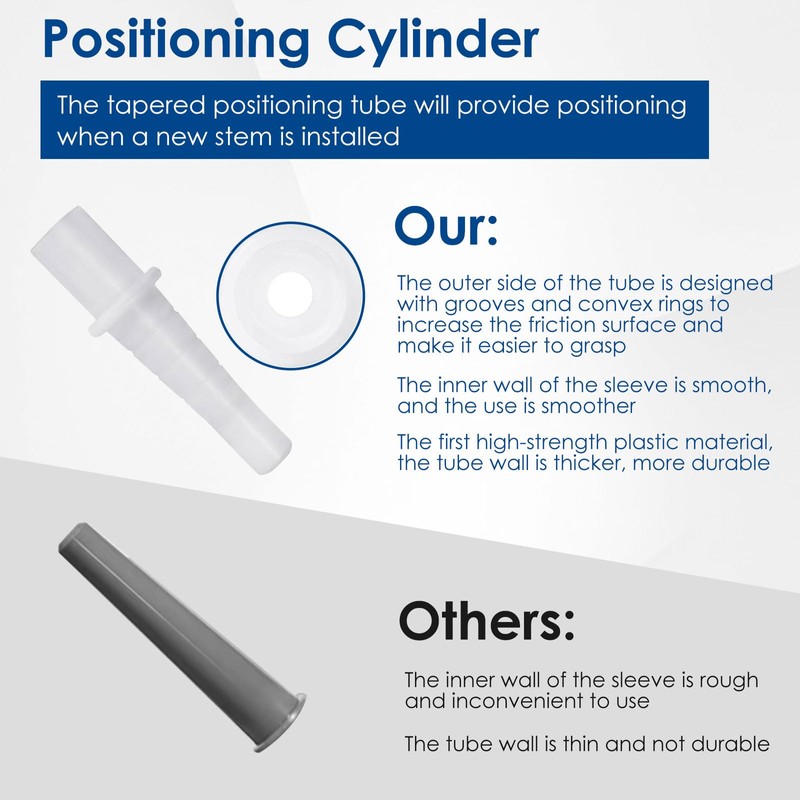 Positioning Cylinder

The tapered positioning tube will provide positioning when a new stem is installed

Our:

The outer side of the tube is designed with grooves and convex rings to increase the friction surface and make it easier to grasp

The inner wall of the sleeve is smooth, and the use is smoother

The first high-strength plastic material, the tube wall is thicker, more durable

Others:

The inner wall of the sleeve is rough and inconvenient to use

The tube wall is thin and not durable